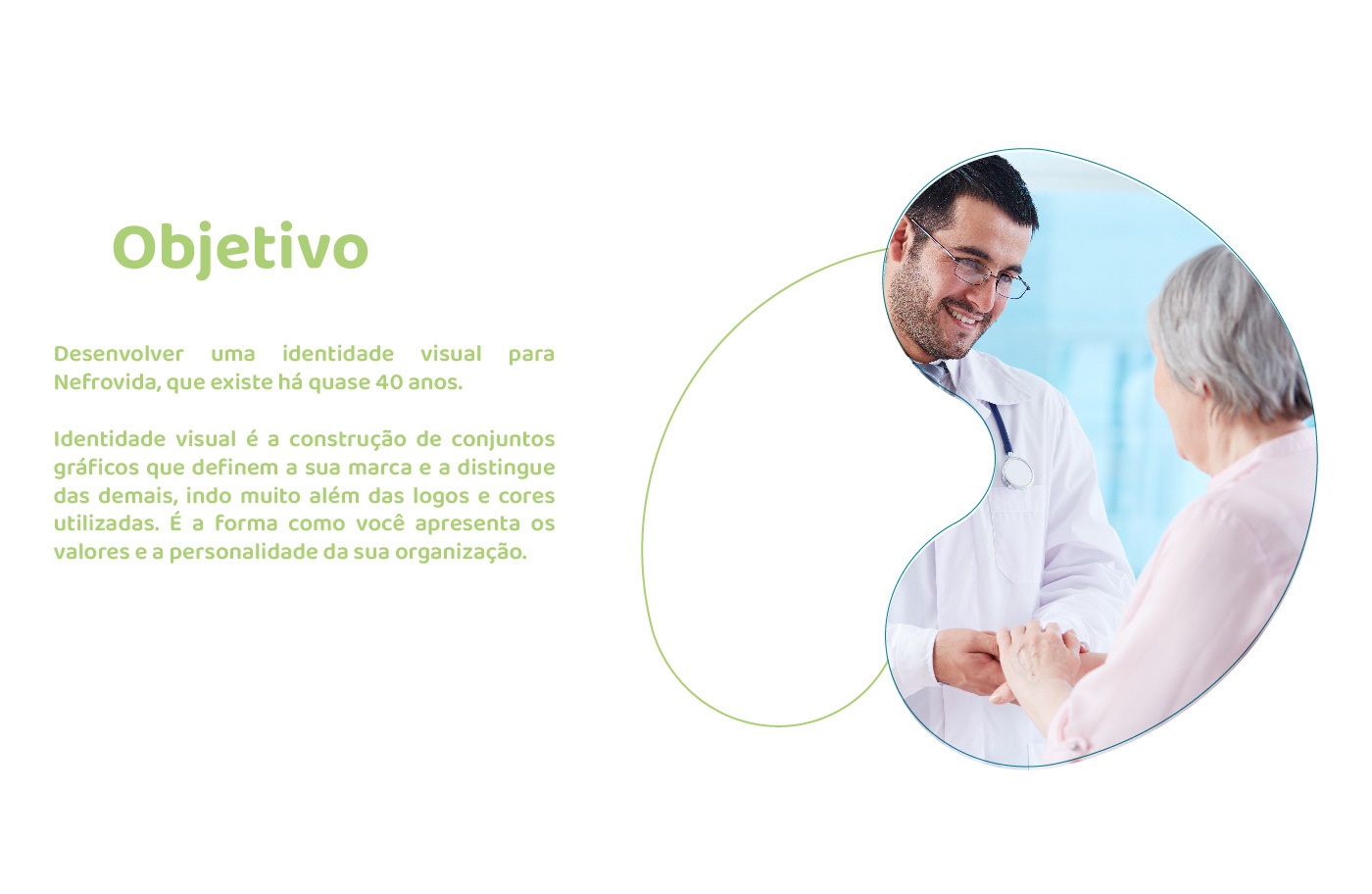 Objetivo

Desenvolver uma identidade visual para Nefrovida, que existe há quase 40 anos.

Identidade visual é a construção de conjuntos gráficos que definem a sua marca e a distingue das demais, indo muito além das logos e cores utilizadas. É a forma como você apresenta os valores e a personalidade da sua organização.